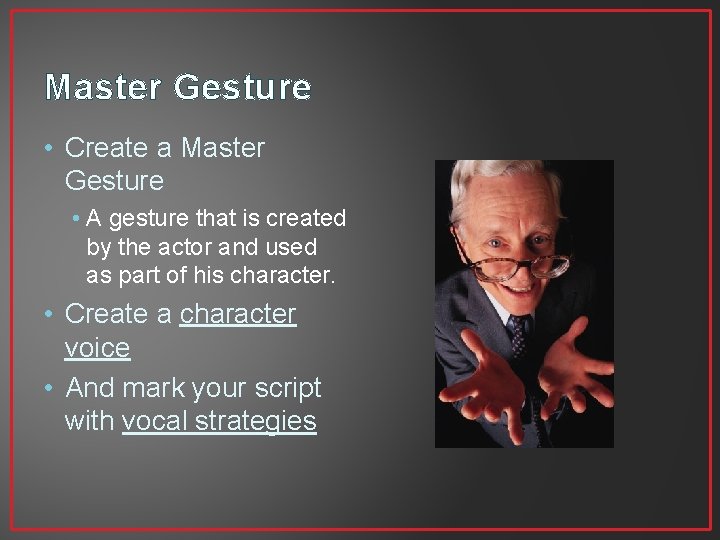 Master Gesture

• Create a Master Gesture
  • A gesture that is created by the actor and used as part of his character.
• Create a character voice
• And mark your script with vocal strategies